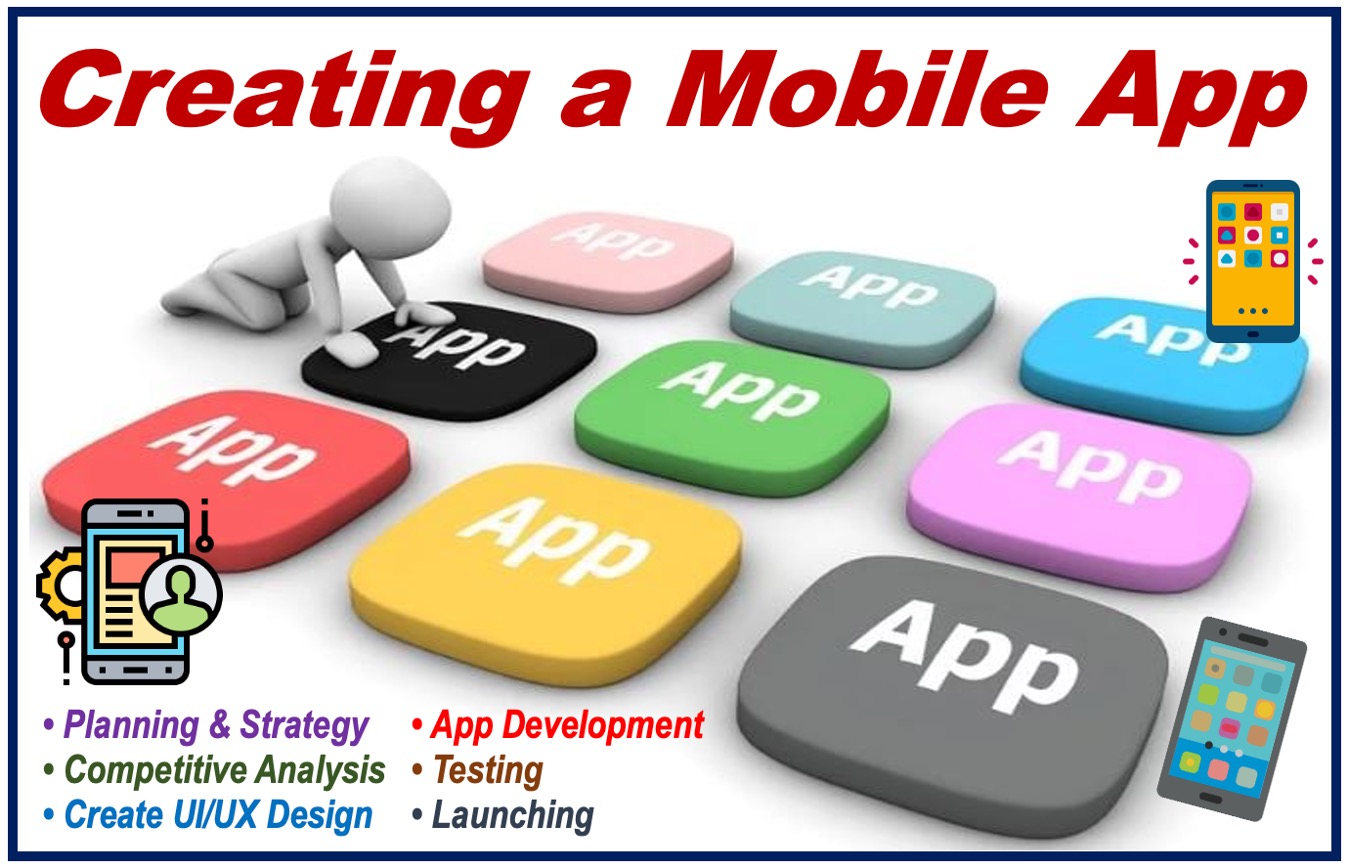 Creating a Mobile App

App

App

App

App

App

App

App

App

App

• Planning & Strategy
• Competitive Analysis
• Create UI/UX Design

• App Development
• Testing
• Launching